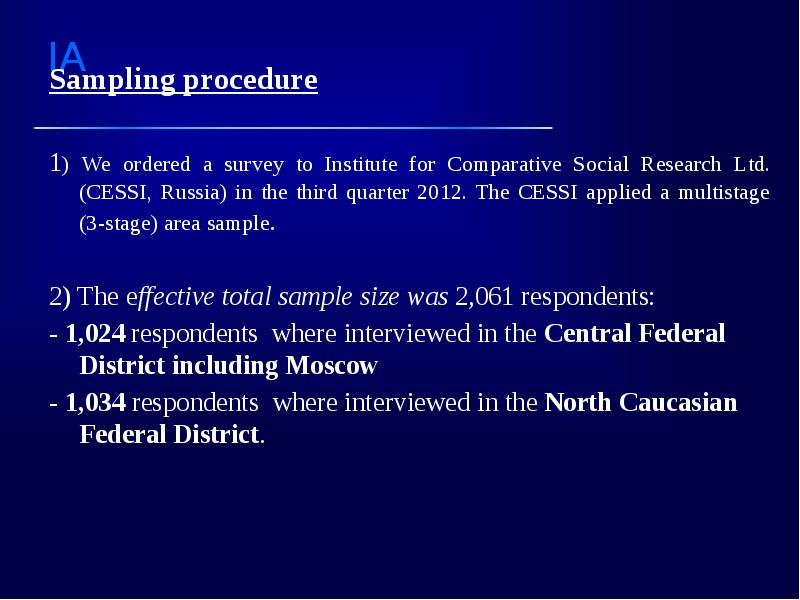 IA

Sampling procedure

1) We ordered a survey to Institute for Comparative Social Research Ltd. (CESSI, Russia) in the third quarter 2012. The CESSI applied a multistage (3-stage) area sample.

2) The effective total sample size was 2,061 respondents:
- 1,024 respondents where interviewed in the Central Federal District including Moscow
- 1,034 respondents where interviewed in the North Caucasian Federal District.